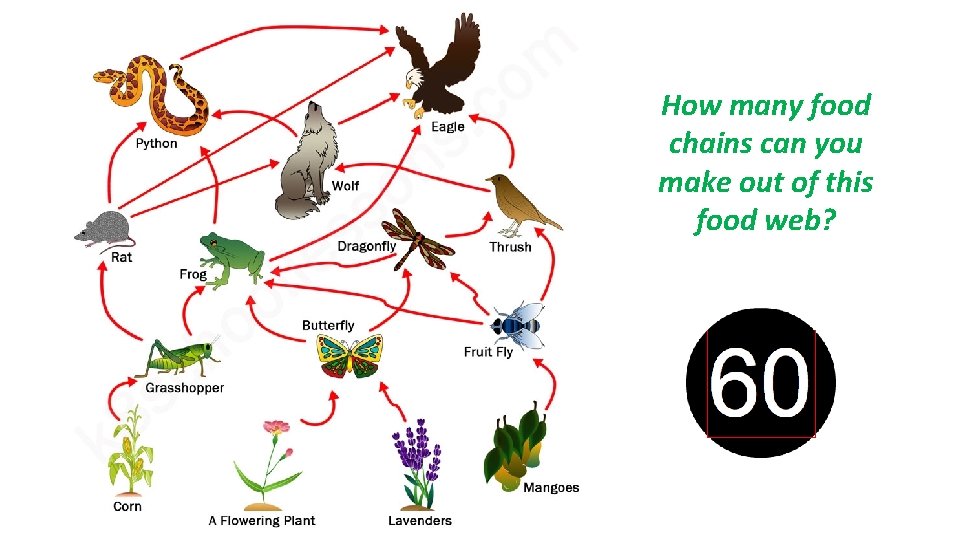 Python

Eagle

Wolf

Rat

Frog

Dragonfly

Thrush

Butterfly

Fruit Fly

Grasshopper

Corn

A Flowering Plant

Lavenders

Mangoes

How many food chains can you make out of this food web?

60